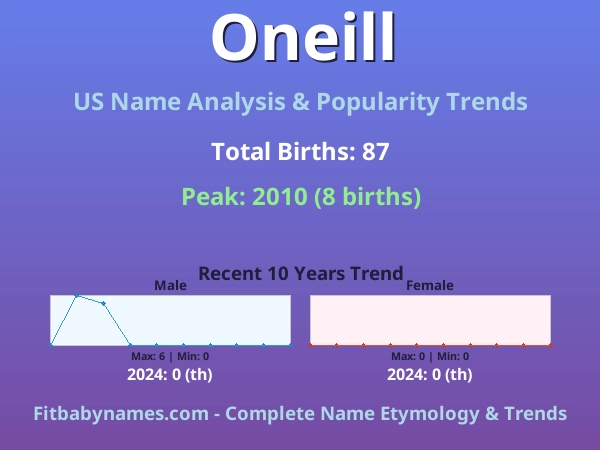 Oneill

US Name Analysis & Popularity Trends

Total Births: 87

Peak: 2010 (8 births)

Recent 10 Years Trend

Male

Max: 6 | Min: 0

2024: 0 (th)

Female

Max: 0 | Min: 0

2024: 0 (th)

Fitbabynames.com - Complete Name Etymology & Trends